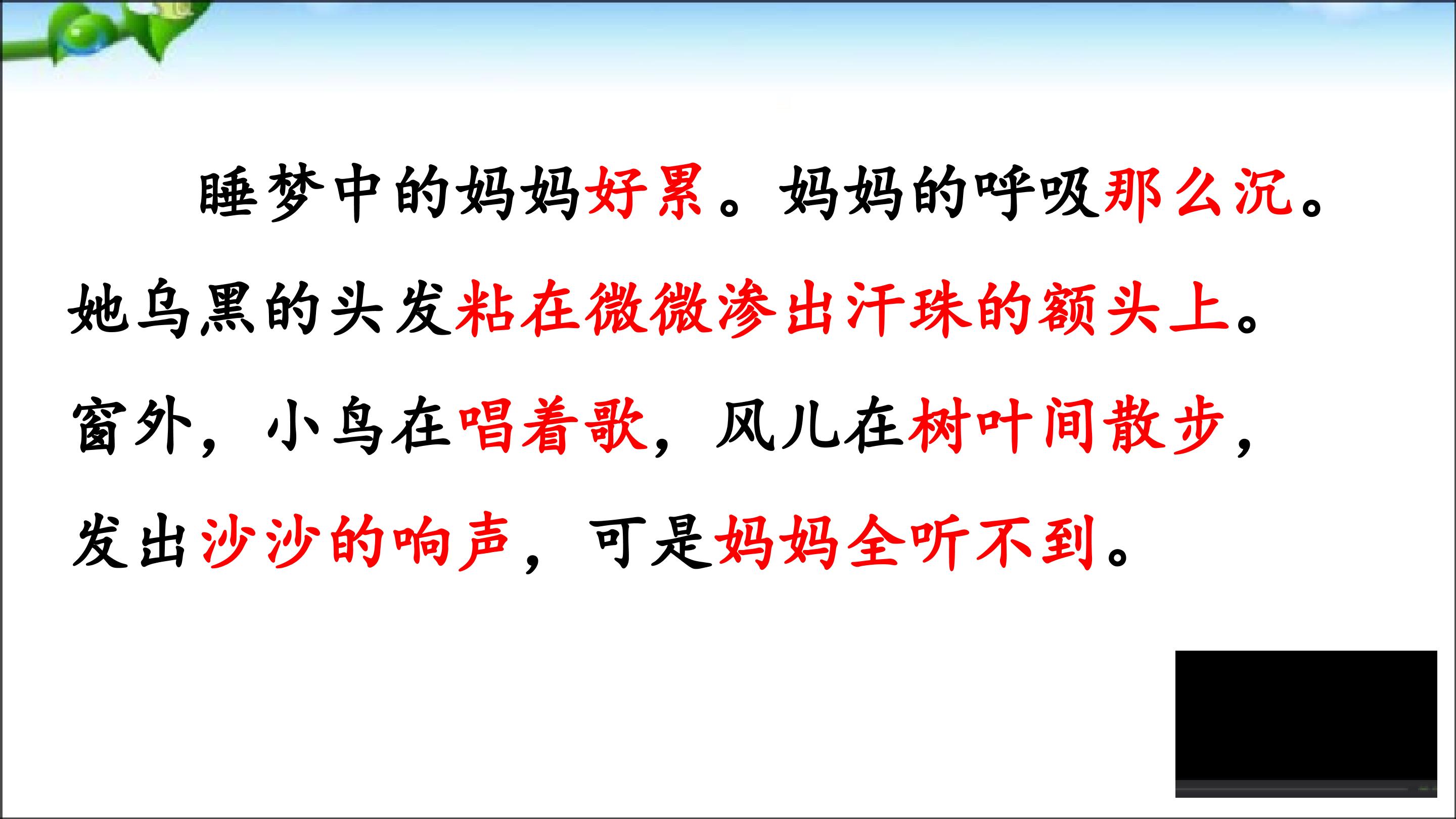 睡梦中的妈妈好累。妈妈的呼吸那么沉。她乌黑的头发粘在微微渗出汗珠的额头上。窗外，小鸟在唱着歌，风儿在树叶间散步，发出沙沙的响声，可是妈妈全听不到。